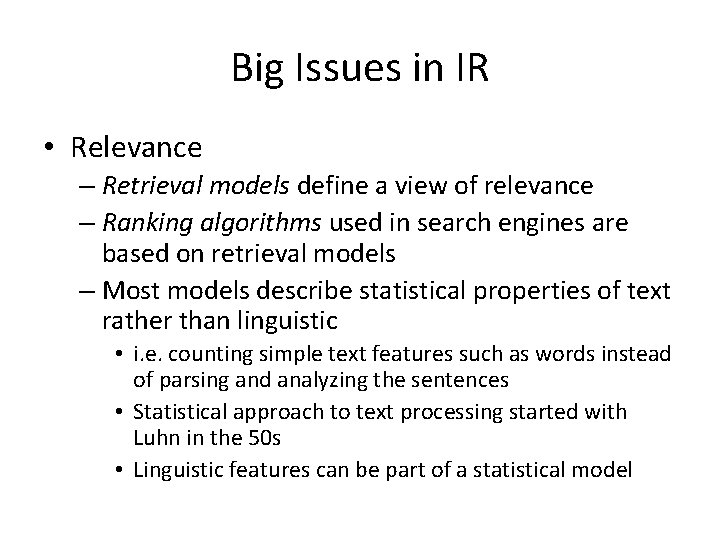 Big Issues in IR

• Relevance
– Retrieval models define a view of relevance
– Ranking algorithms used in search engines are based on retrieval models
– Most models describe statistical properties of text rather than linguistic
• i.e. counting simple text features such as words instead of parsing and analyzing the sentences
• Statistical approach to text processing started with Luhn in the 50s
• Linguistic features can be part of a statistical model